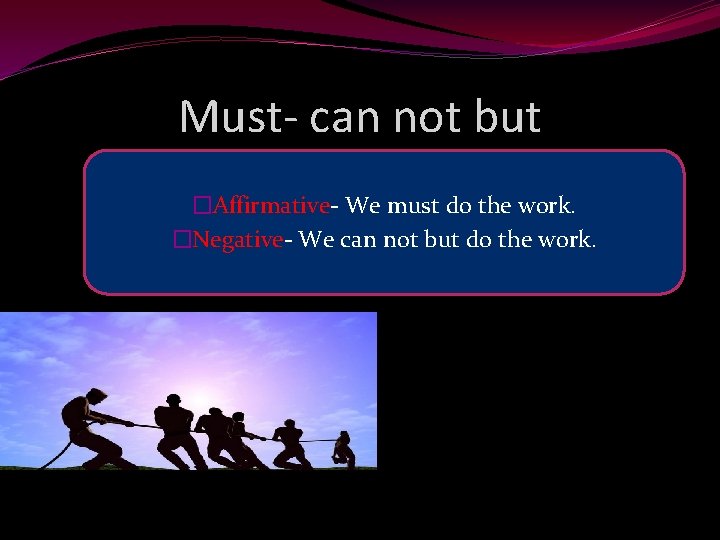 Must- can not but

□Affirmative- We must do the work.
□Negative- We can not but do the work.